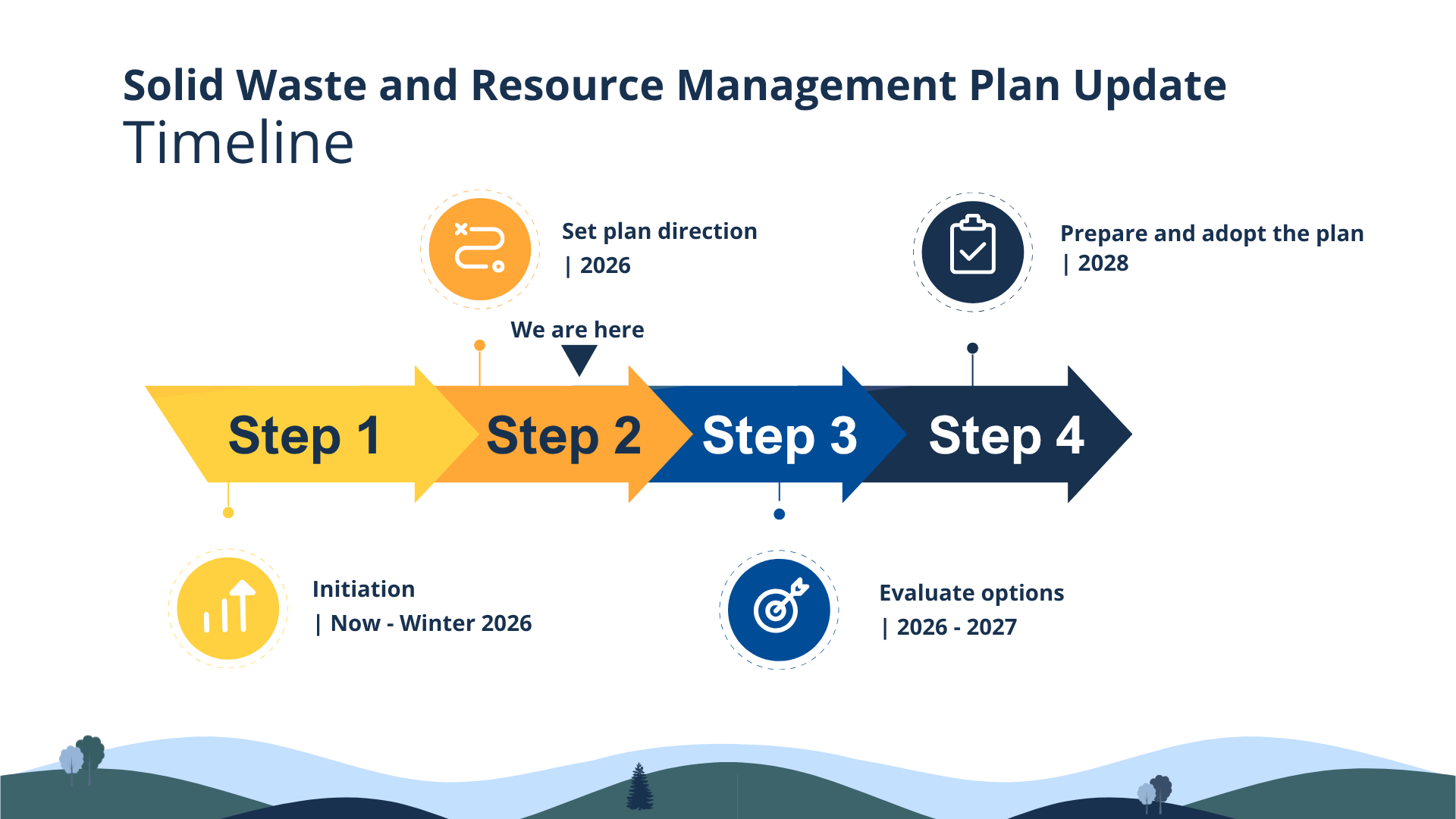 Solid Waste and Resource Management Plan Update
Timeline

Set plan direction
| 2026

Prepare and adopt the plan
| 2028

We are here

Step 1

Step 2

Step 3

Step 4

Initiation
| Now - Winter 2026

Evaluate options
| 2026 - 2027